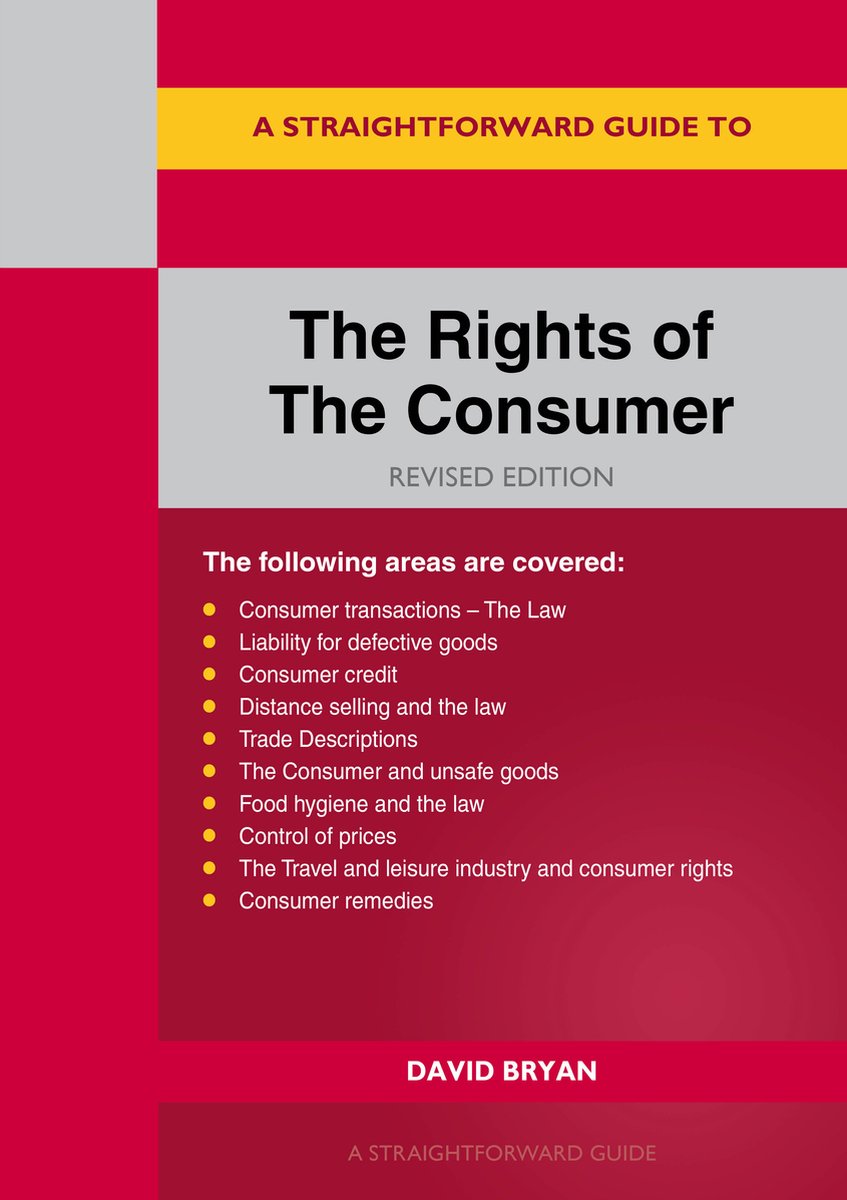 A STRAIGHTFORWARD GUIDE TO

The Rights of The Consumer

REVISED EDITION

The following areas are covered:

- Consumer transactions – The Law
- Liability for defective goods
- Consumer credit
- Distance selling and the law
- Trade Descriptions
- The Consumer and unsafe goods
- Food hygiene and the law
- Control of prices
- The Travel and leisure industry and consumer rights
- Consumer remedies

DAVID BRYAN

A STRAIGHTFORWARD GUIDE